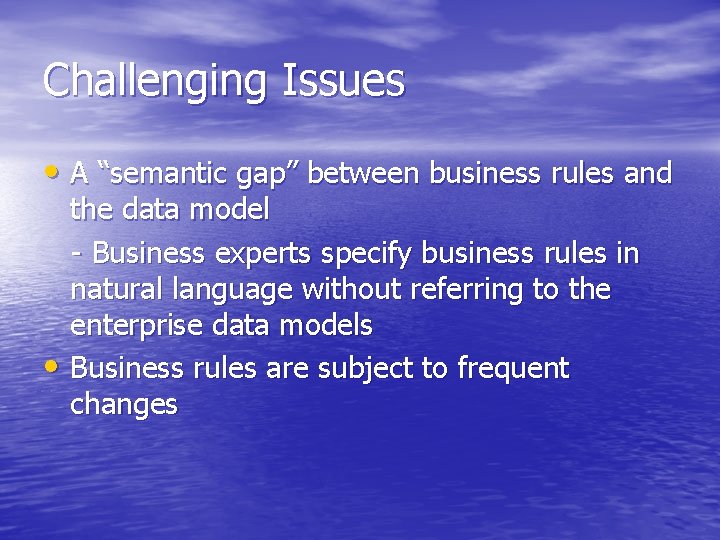 Challenging Issues

• A “semantic gap” between business rules and the data model

- Business experts specify business rules in natural language without referring to the enterprise data models

• Business rules are subject to frequent changes